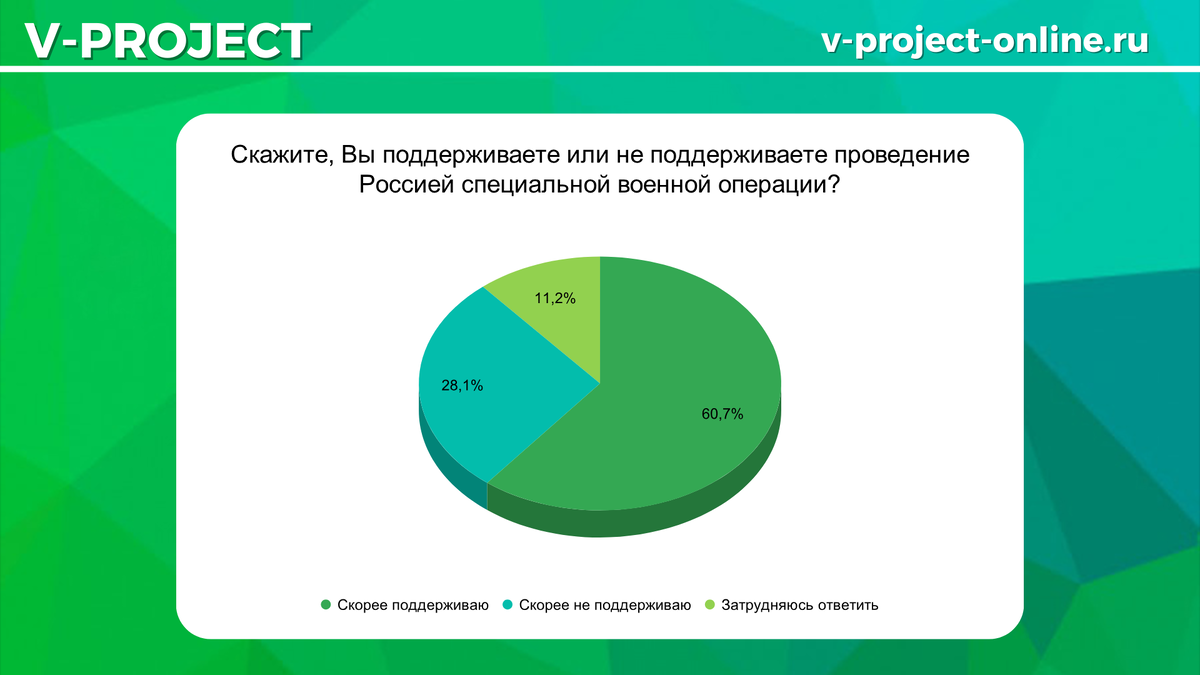 V-PROJECT

v-project-online.ru

Скажите, Вы поддерживаете или не поддерживаете проведение Россией специальной военной операции?

11,2%

28,1%

60,7%

Скорее поддерживаю
Скорее не поддерживаю
Затрудняюсь ответить